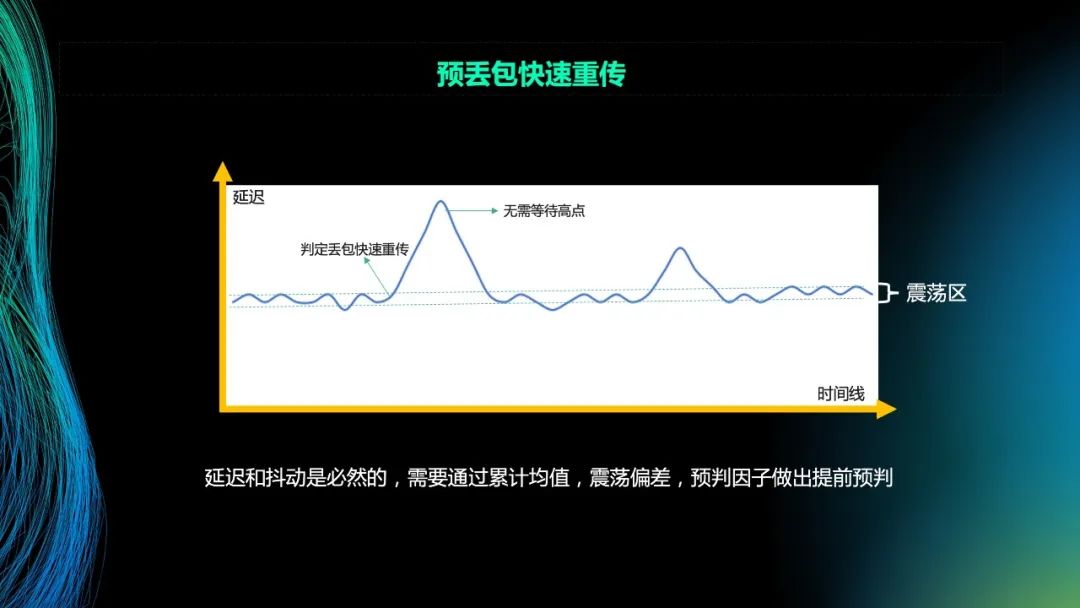 预丢包快速重传

延迟

无需等待高点

判定丢包快速重传

震荡区

时间线

延迟和抖动是必然的，需要通过累计均值，震荡偏差，预判因子做出提前预判